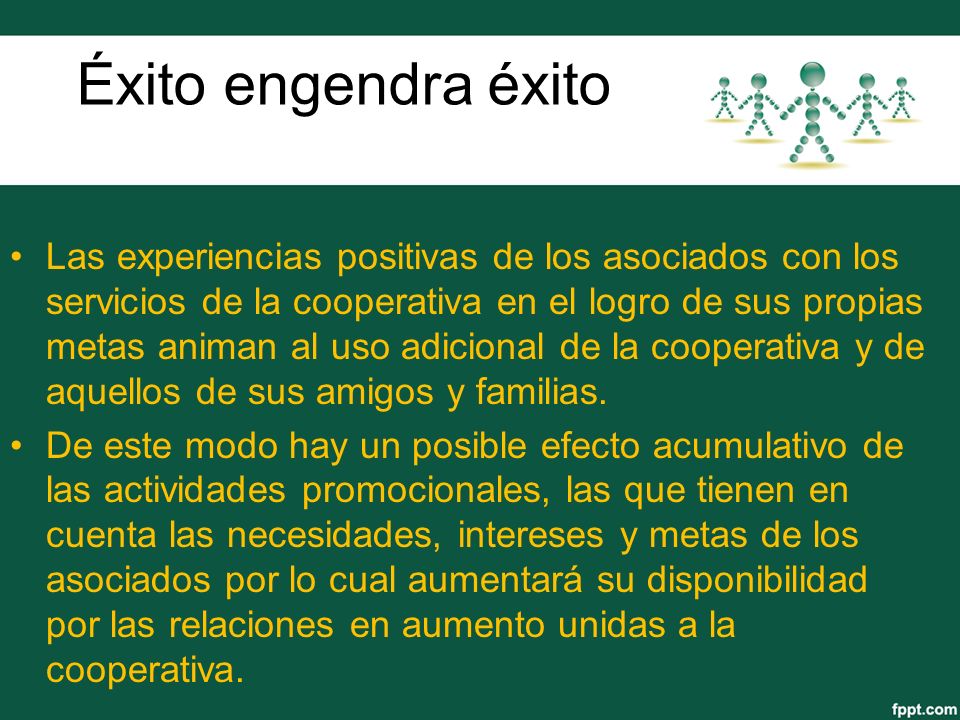 Éxito engendra éxito

• Las experiencias positivas de los asociados con los servicios de la cooperativa en el logro de sus propias metas animan al uso adicional de la cooperativa y de aquellos de sus amigos y familias.
• De este modo hay un posible efecto acumulativo de las actividades promocionales, las que tienen en cuenta las necesidades, intereses y metas de los asociados por lo cual aumentará su disponibilidad por las relaciones en aumento unidas a la cooperativa.

fppt.com